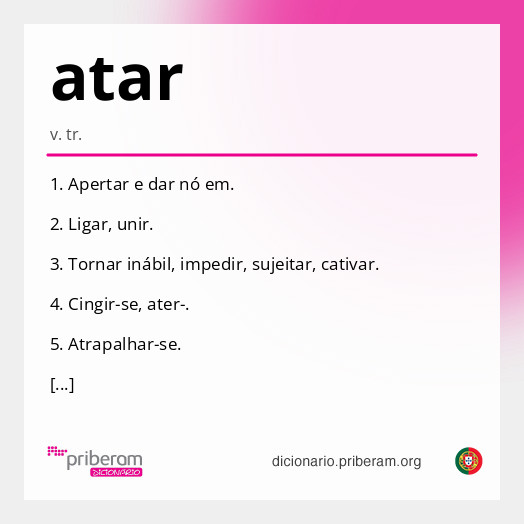 atar

v. tr.

1. Apertar e dar nó em.

2. Ligar, unir.

3. Tornar inábil, impedir, sujeitar, cativar.

4. Cingir-se, ater-.

5. Atrapalhar-se.

[...]

priberam DICIONÁRIO

dicionario.priberam.org